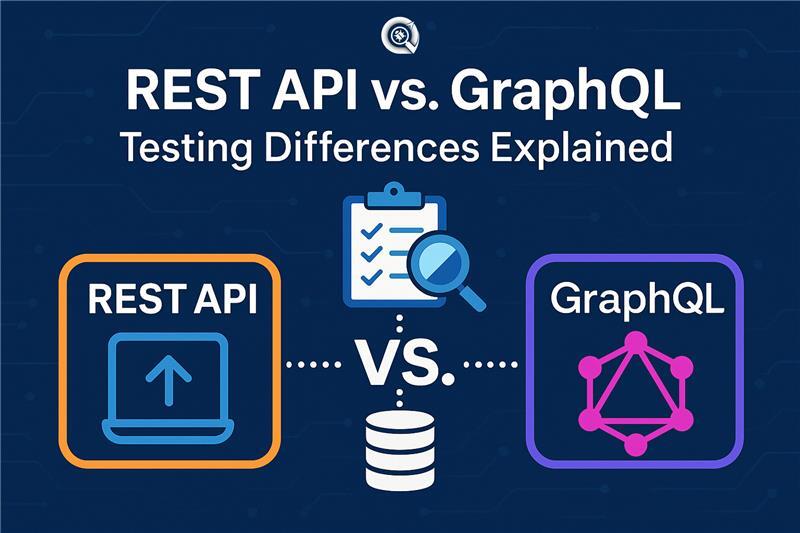 REST API vs. GraphQL
Testing Differences Explained

REST API

VS.

GraphQL